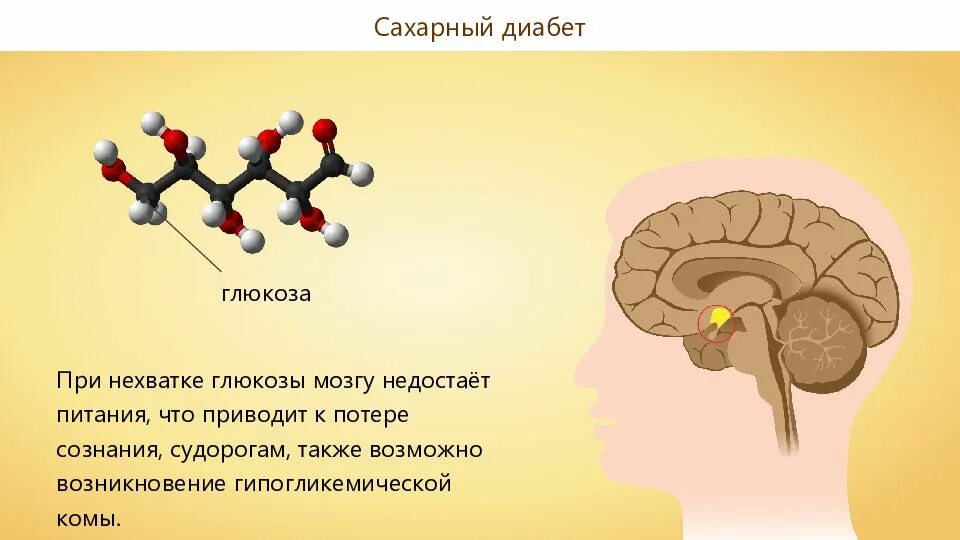 Сахарный диабет

глюкоза

При нехватке глюкозы мозгу недостаёт питания, что приводит к потере сознания, судорогам, также возможно возникновение гипогликемической комы.